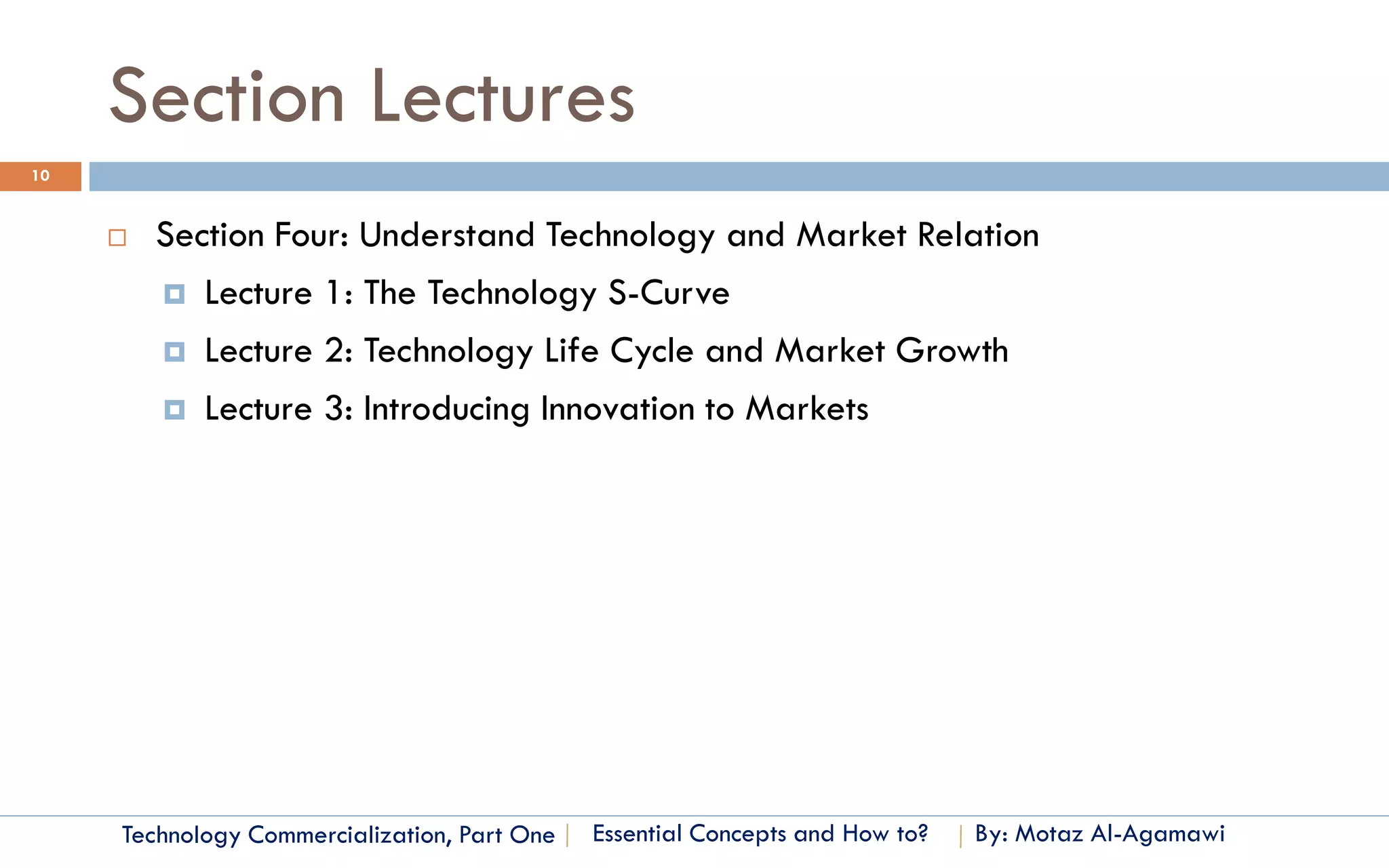 Section Lectures

10

Section Four: Understand Technology and Market Relation

Lecture 1: The Technology S-Curve

Lecture 2: Technology Life Cycle and Market Growth

Lecture 3: Introducing Innovation to Markets

Technology Commercialization, Part One | Essential Concepts and How to? | By: Motaz Al-Agamawi